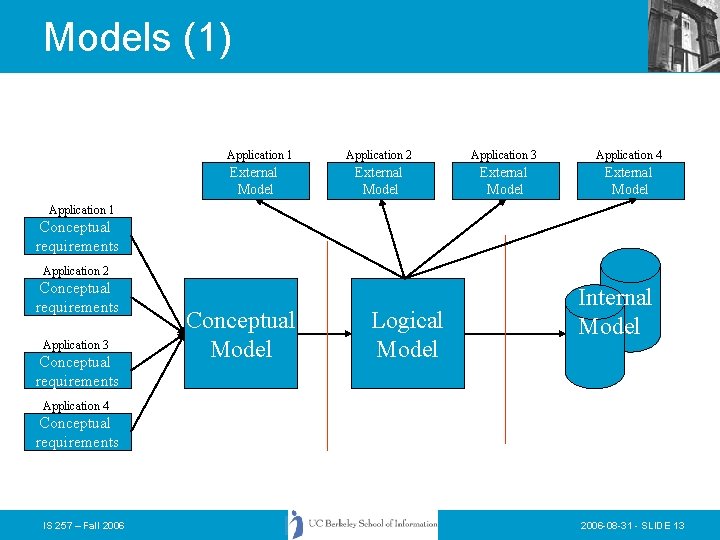 Models (1)

Application 1
External Model

Application 2
External Model

Application 3
External Model

Application 4
External Model

Application 1
Conceptual requirements

Application 2
Conceptual requirements

Application 3
Conceptual requirements

Application 4
Conceptual requirements

Conceptual Model

Logical Model

Internal Model

IS 257 – Fall 2006

UC Berkeley School of Information

2006-08-31 - SLIDE 13